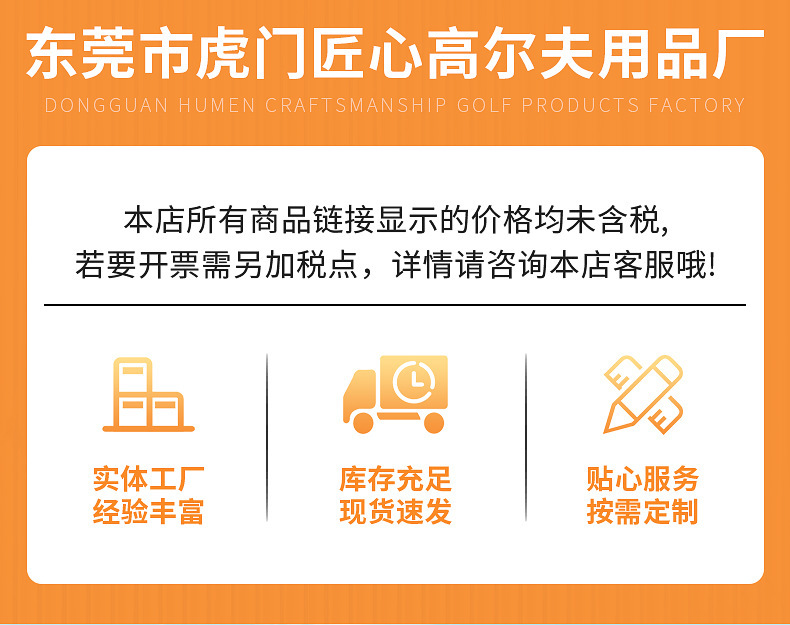 东莞市虎门匠心高尔夫用品厂
DONGGUAN HUMEN CRAFTSMANSHIP GOLF PRODUCTS FACTORY

本店所有商品链接显示的价格均未含税,
若要开票需另加税点,详情请咨询本店客服哦!

实体工厂
经验丰富

库存充足
现货速发

贴心服务
按需定制